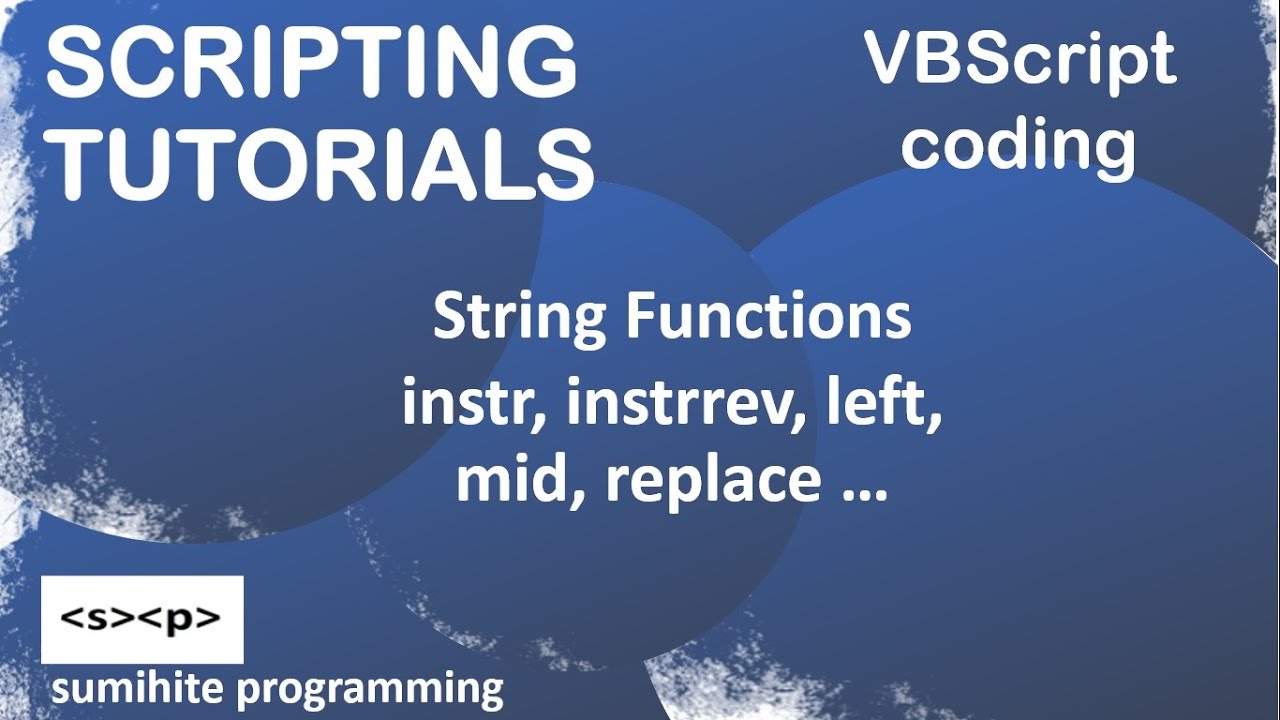 SCRIPTING TUTORIALS

VBScript coding

String Functions
instr, instrrev, left, mid, replace …

<s><p>
sumihite programming